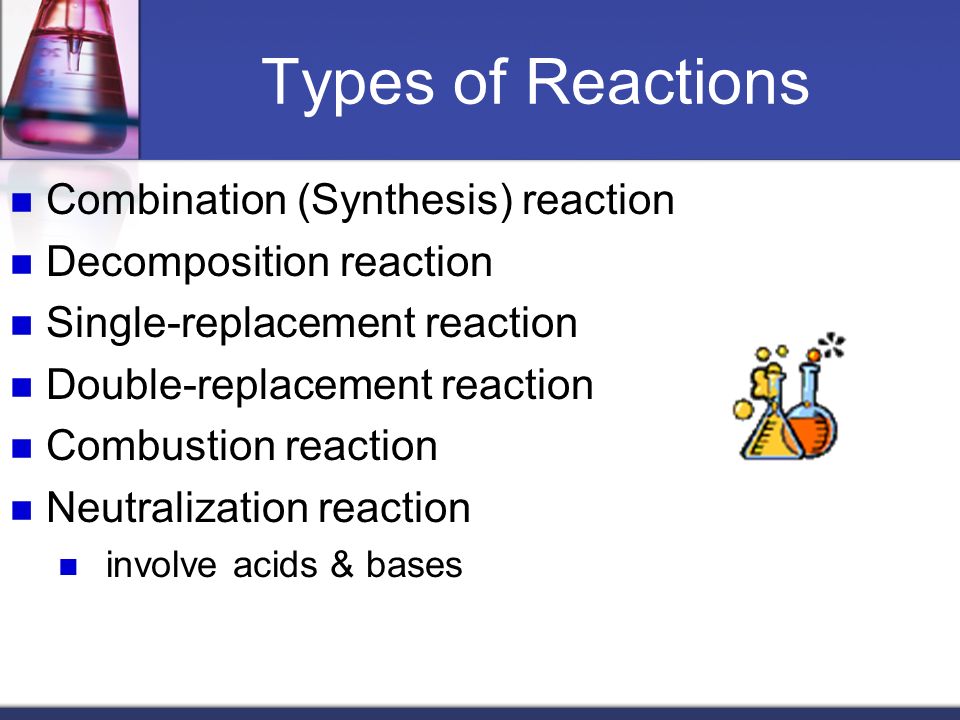 Types of Reactions

- Combination (Synthesis) reaction
- Decomposition reaction
- Single-replacement reaction
- Double-replacement reaction
- Combustion reaction
- Neutralization reaction
  - involve acids & bases